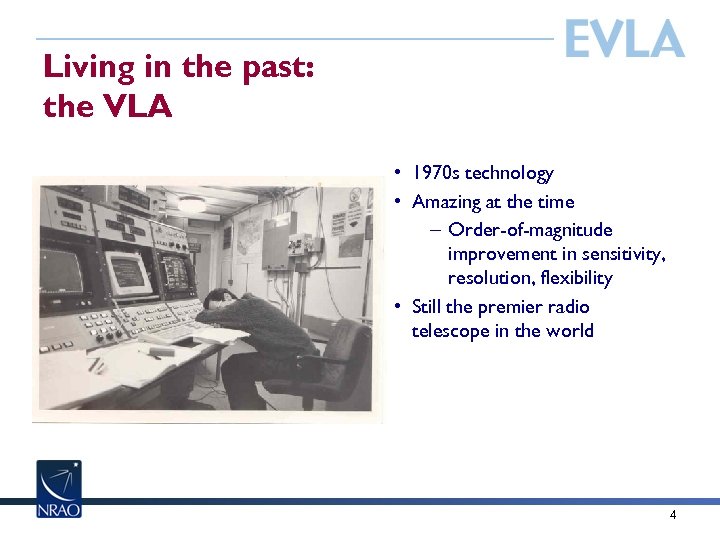 EVLA

Living in the past: the VLA

• 1970s technology
• Amazing at the time
– Order-of-magnitude improvement in sensitivity, resolution, flexibility
• Still the premier radio telescope in the world

NRAO

4